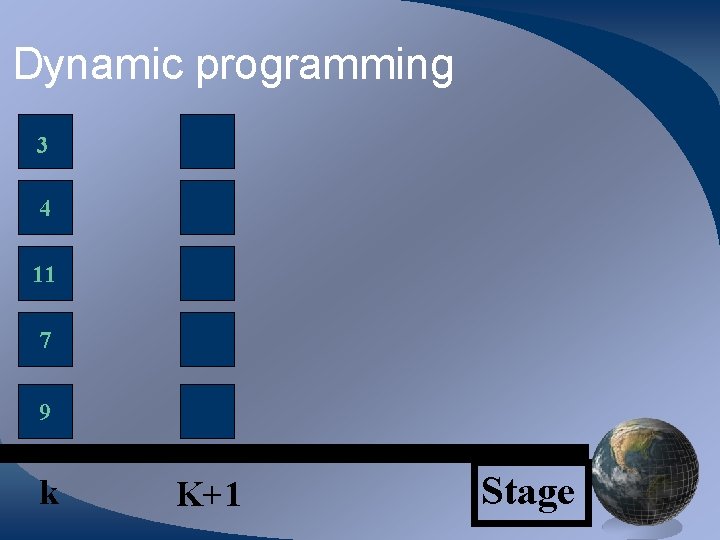 Dynamic programming

3

4

11

7

9

k

K+1

Stage